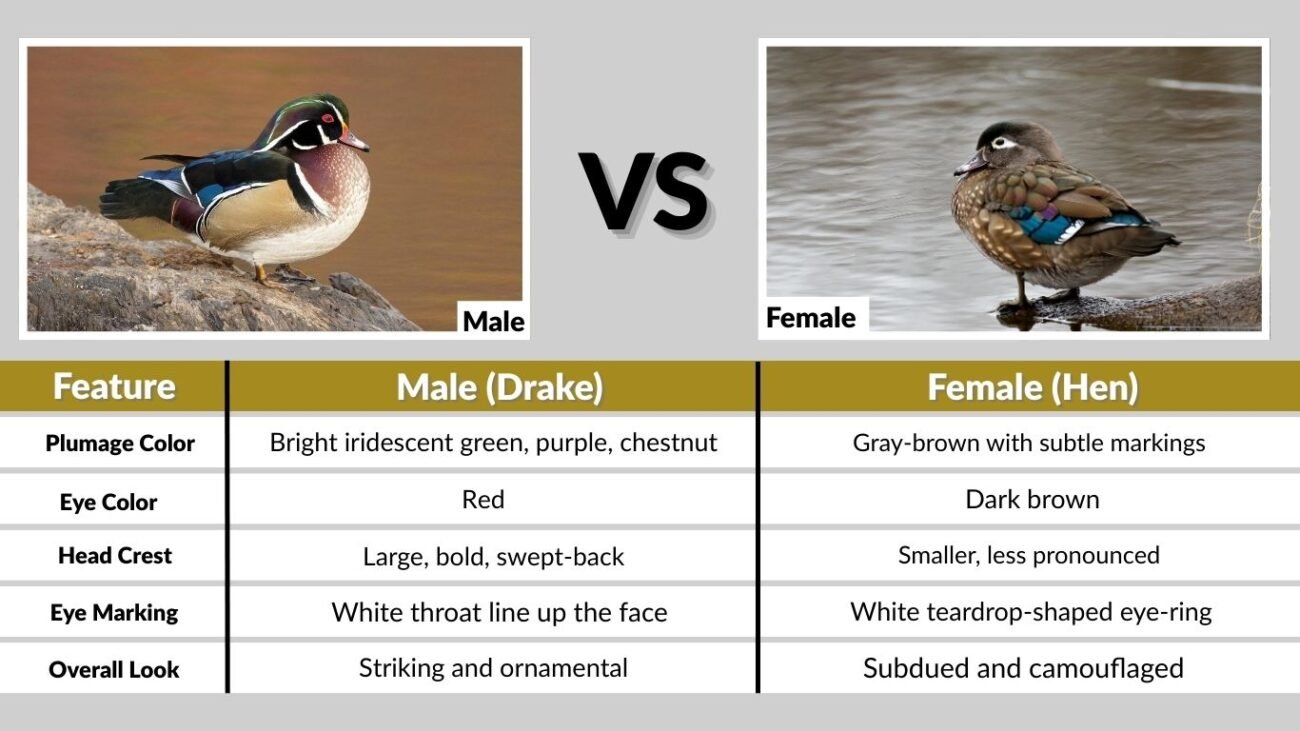 Male

VS

Female

| Feature | Male (Drake) | Female (Hen) |
|---|---|---|
| Plumage Color | Bright iridescent green, purple, chestnut | Gray-brown with subtle markings |
| Eye Color | Red | Dark brown |
| Head Crest | Large, bold, swept-back | Smaller, less pronounced |
| Eye Marking | White throat line up the face | White teardrop-shaped eye-ring |
| Overall Look | Striking and ornamental | Subdued and camouflaged |